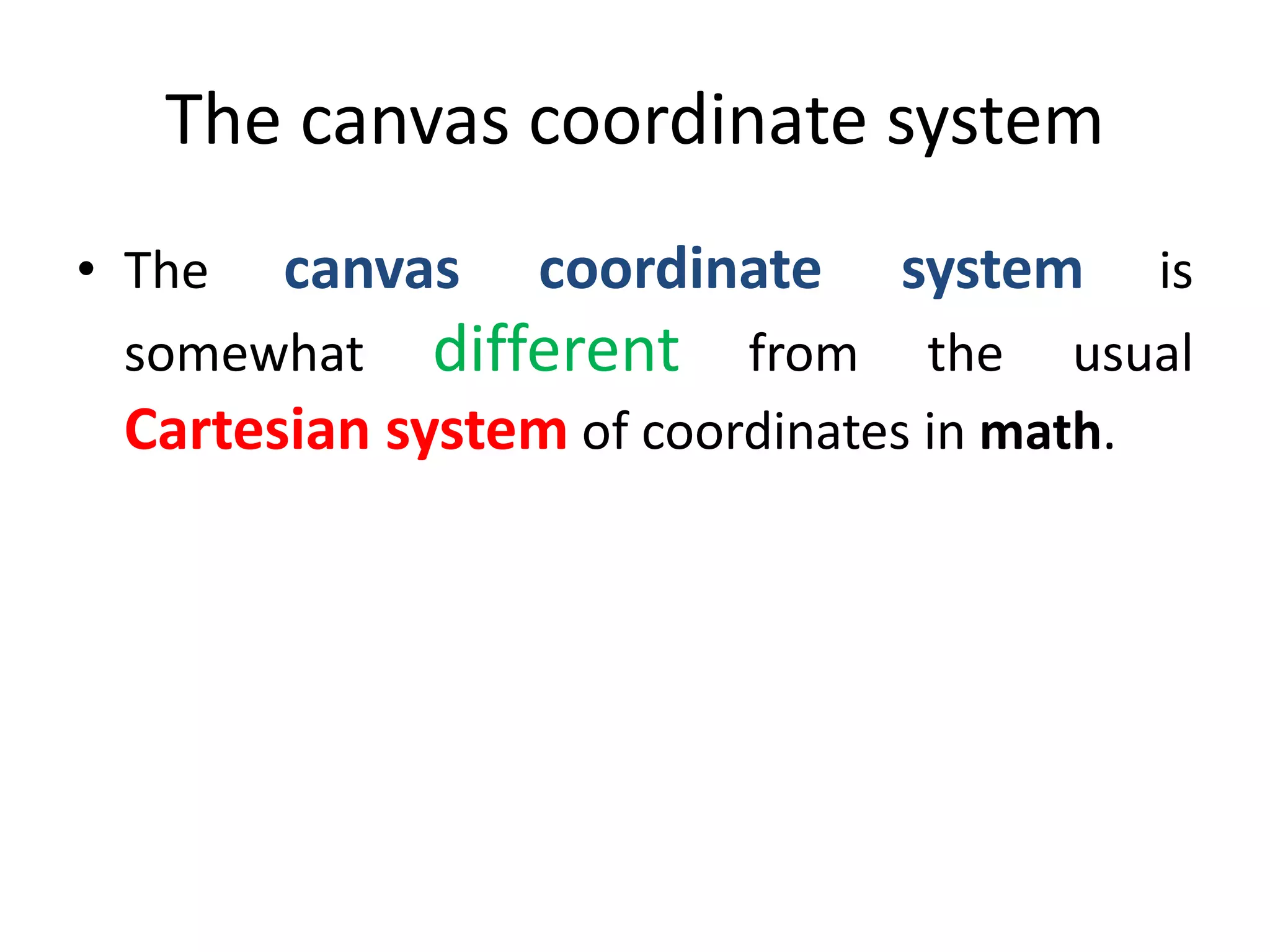 The canvas coordinate system

• The canvas coordinate system is somewhat different from the usual Cartesian system of coordinates in math.